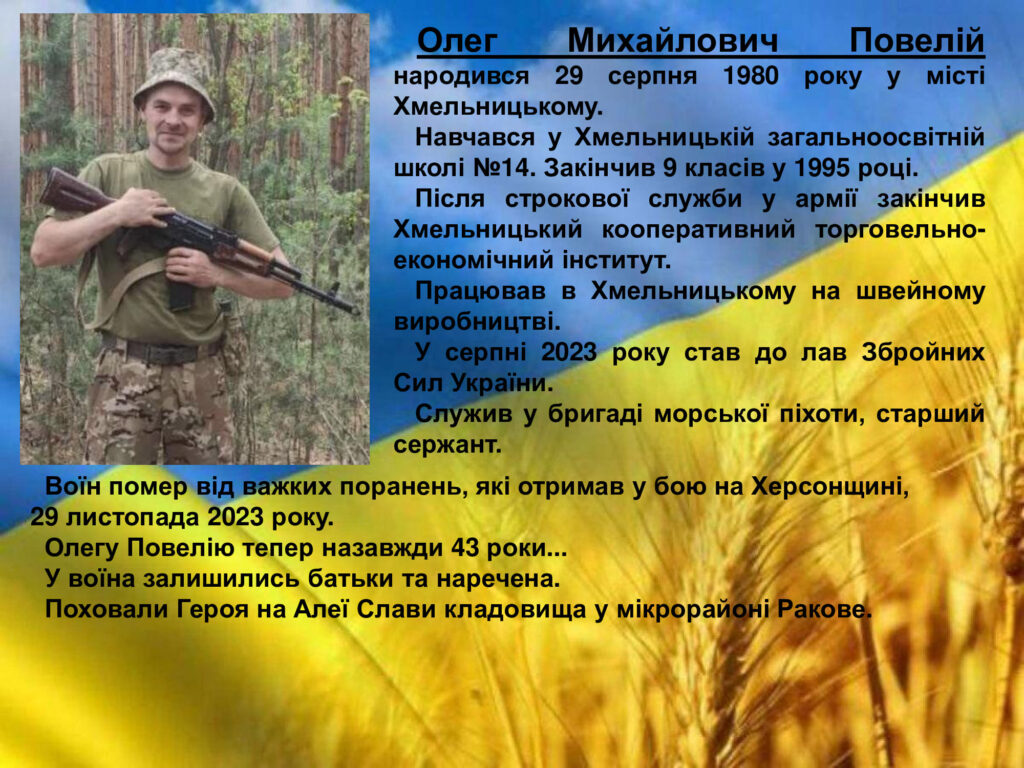 Олег Михайлович Повелій народився 29 серпня 1980 року у місті Хмельницькому.

Навчався у Хмельницькій загальноосвітній школі №14. Закінчив 9 класів у 1995 році.

Після строкової служби у армії закінчив Хмельницький кооперативний торговельно-економічний інститут.

Працював в Хмельницькому на швейному виробництві.

У серпні 2023 року став до лав Збройних Сил України.

Служив у бригаді морської піхоти, старший сержант.

Воїн помер від важких поранень, які отримав у бою на Херсонщині, 29 листопада 2023 року.

Олегу Повелію тепер назавжди 43 роки...

У воїна залишились батьки та наречена.

Поховали Героя на Алеї Слави кладовища у мікрорайоні Ракове.